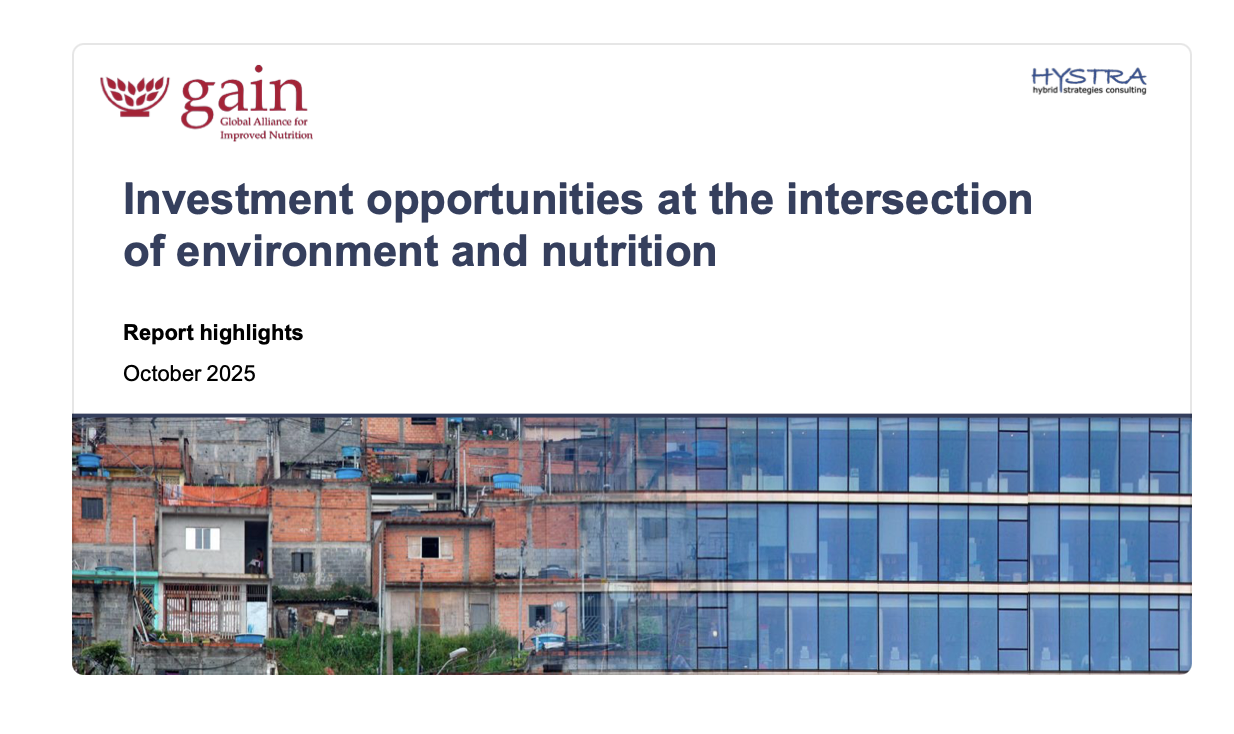 gain
Global Alliance for
Improved Nutrition

HYSTRA
hybrid strategies consulting

Investment opportunities at the intersection of environment and nutrition

Report highlights

October 2025